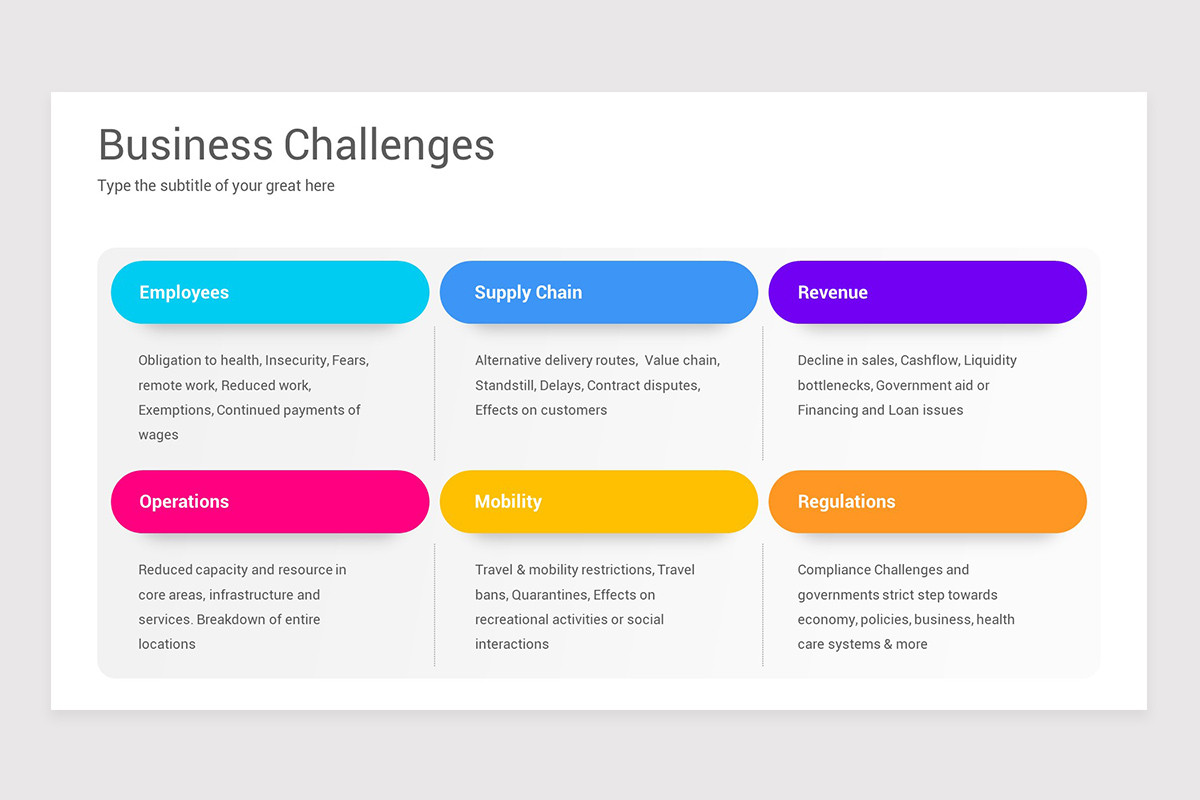 Business Challenges

Type the subtitle of your great here

Employees

Obligation to health, Insecurity, Fears, remote work, Reduced work, Exemptions, Continued payments of wages

Supply Chain

Alternative delivery routes,  Value chain, Standstill, Delays, Contract disputes, Effects on customers

Revenue

Decline in sales, Cashflow, Liquidity bottlenecks, Government aid or Financing and Loan issues

Operations

Reduced capacity and resource in core areas, infrastructure and services. Breakdown of entire locations

Mobility

Travel & mobility restrictions, Travel bans, Quarantines, Effects on recreational activities or social interactions

Regulations

Compliance Challenges and governments strict step towards economy, policies, business, health care systems & more